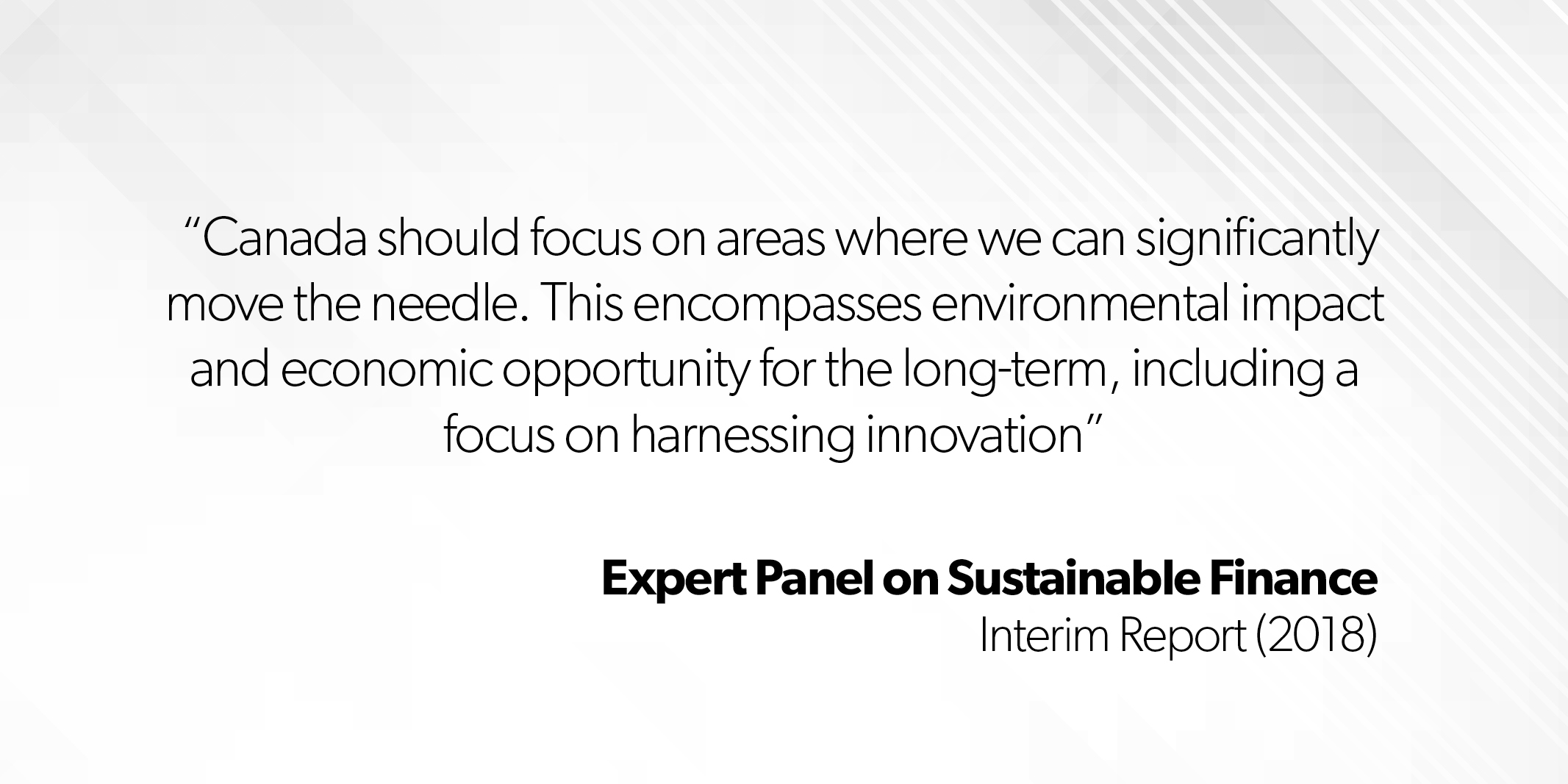 “Canada should focus on areas where we can significantly move the needle. This encompasses environmental impact and economic opportunity for the long-term, including a focus on harnessing innovation”

Expert Panel on Sustainable Finance
Interim Report (2018)